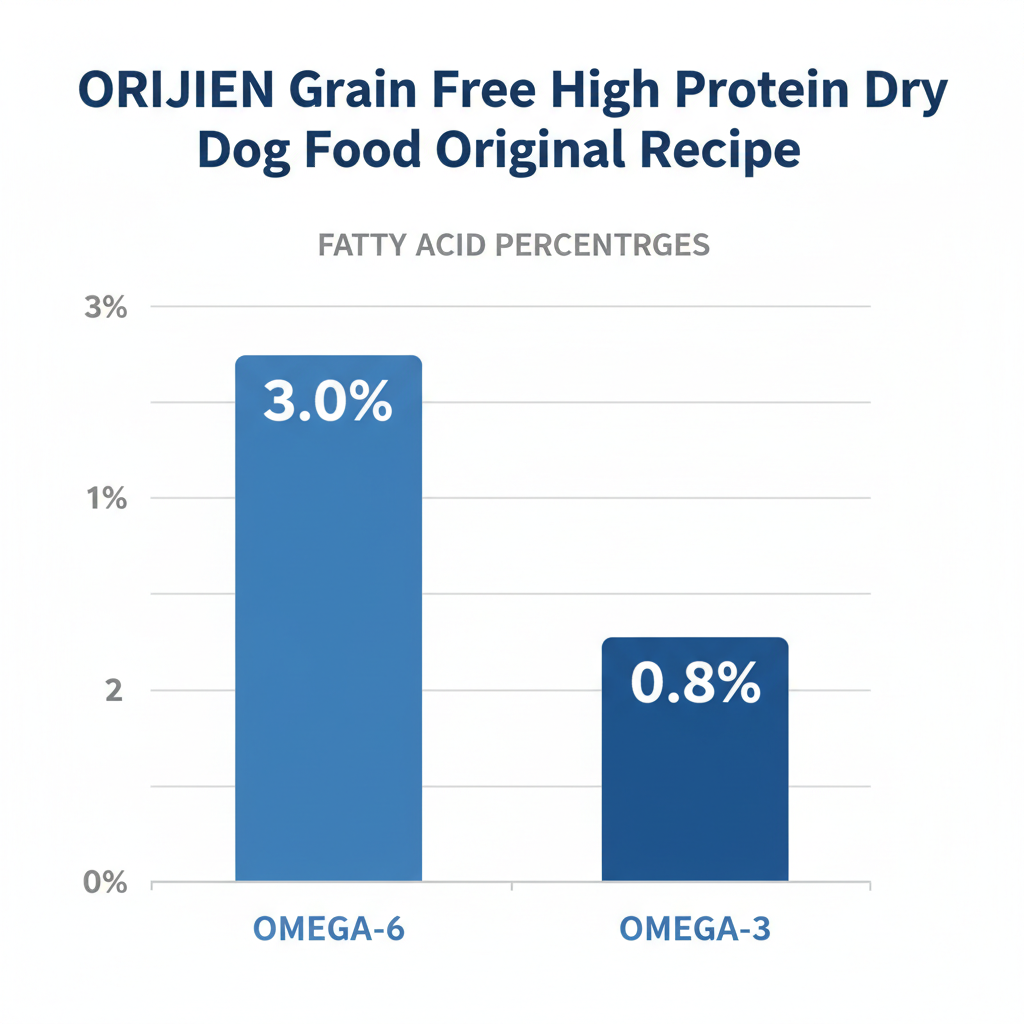 ORIJIEN Grain Free High Protein Dry Dog Food Original Recipe

FATTY ACID PERCENTRGES

3%

1%

2

0%

3.0%

0.8%

OMEGA-6

OMEGA-3